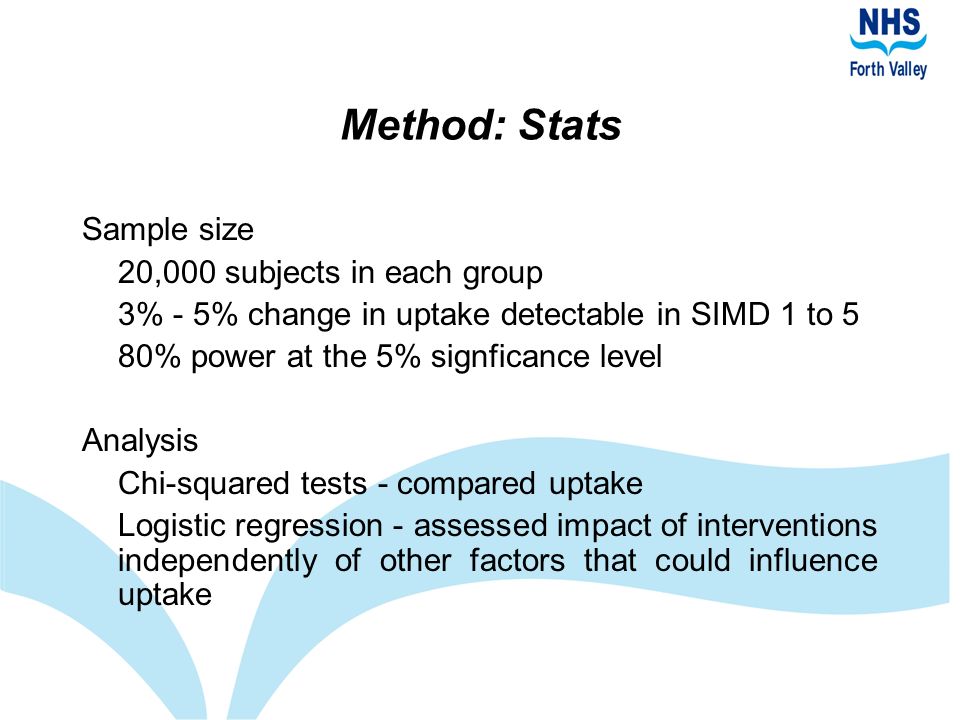 NHS
Forth Valley

Method: Stats

Sample size
20,000 subjects in each group
3% - 5% change in uptake detectable in SIMD 1 to 5
80% power at the 5% signficance level

Analysis
Chi-squared tests - compared uptake
Logistic regression - assessed impact of interventions independently of other factors that could influence uptake